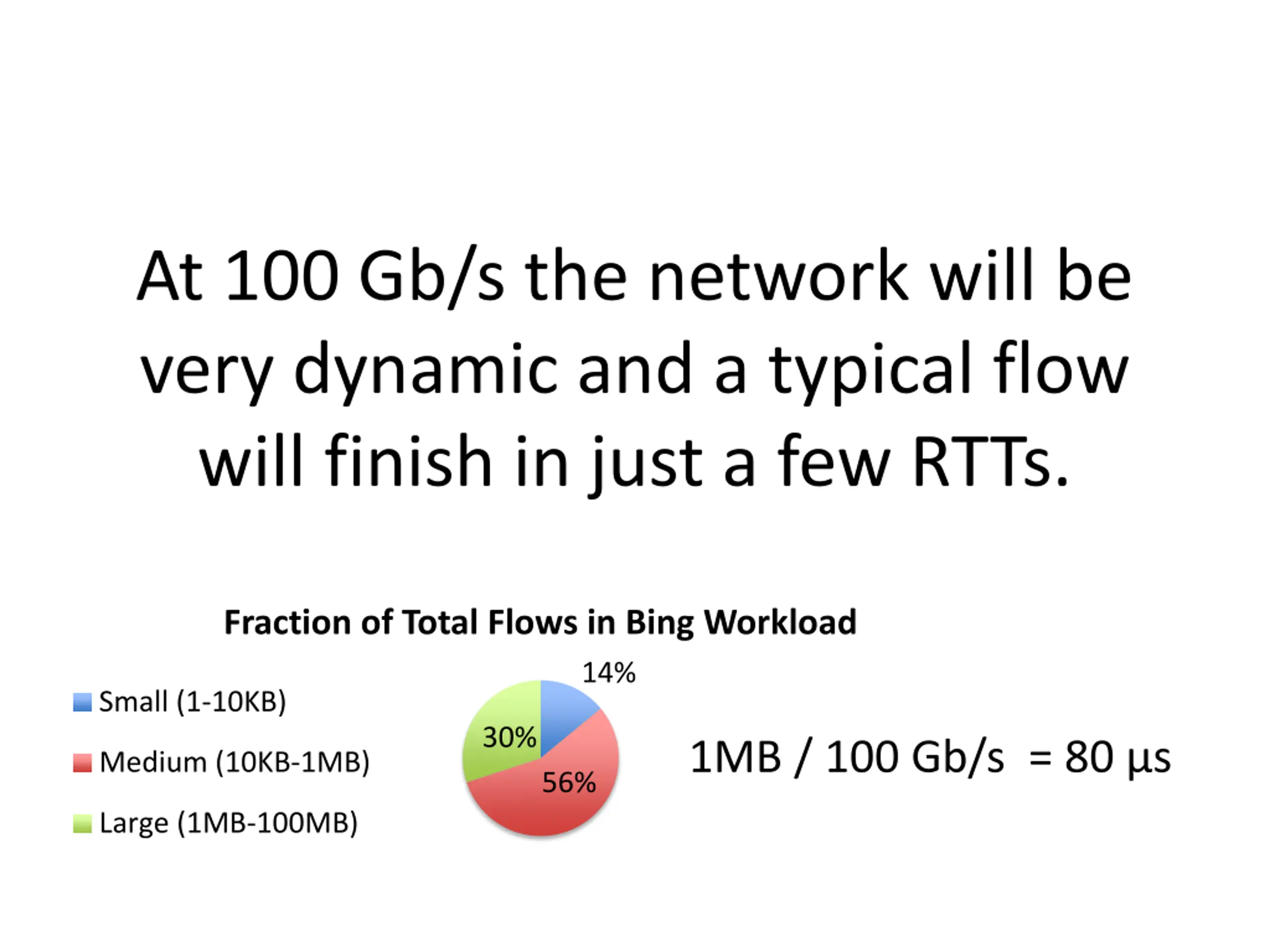 At 100 Gb/s the network will be very dynamic and a typical flow will finish in just a few RTTs.

Fraction of Total Flows in Bing Workload

Small (1-10KB)

Medium (10KB-1MB)

Large (1MB-100MB)

14%

30%

56%

1MB / 100 Gb/s = 80 μs